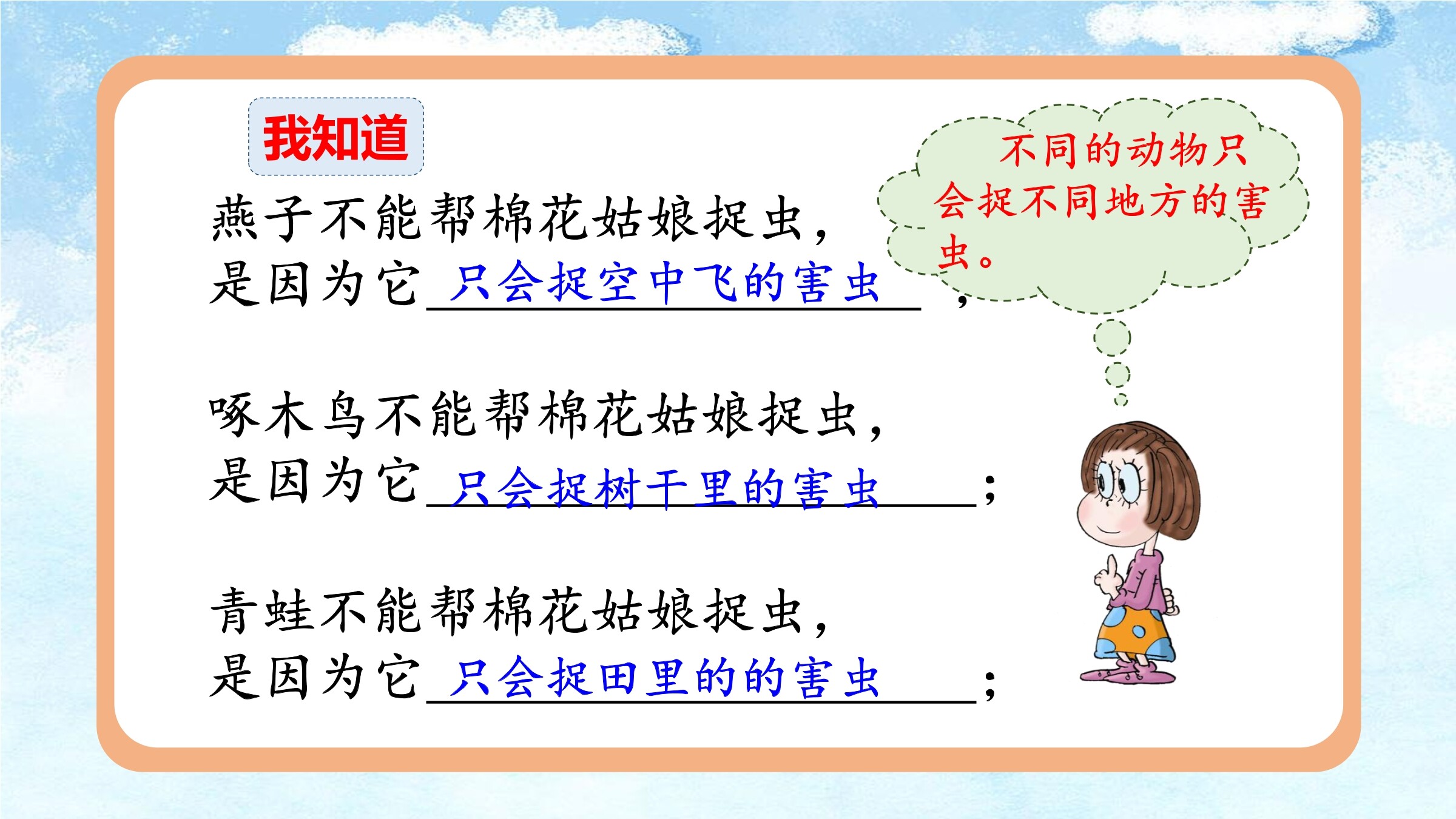 我知道

燕子不能帮棉花姑娘捉虫，是因为它只会捉空中飞的害虫，

啄木鸟不能帮棉花姑娘捉虫，是因为它只会捉树干里的害虫；

青蛙不能帮棉花姑娘捉虫，是因为它只会捉田里的的害虫；

不同的动物只会捉不同地方的害虫。